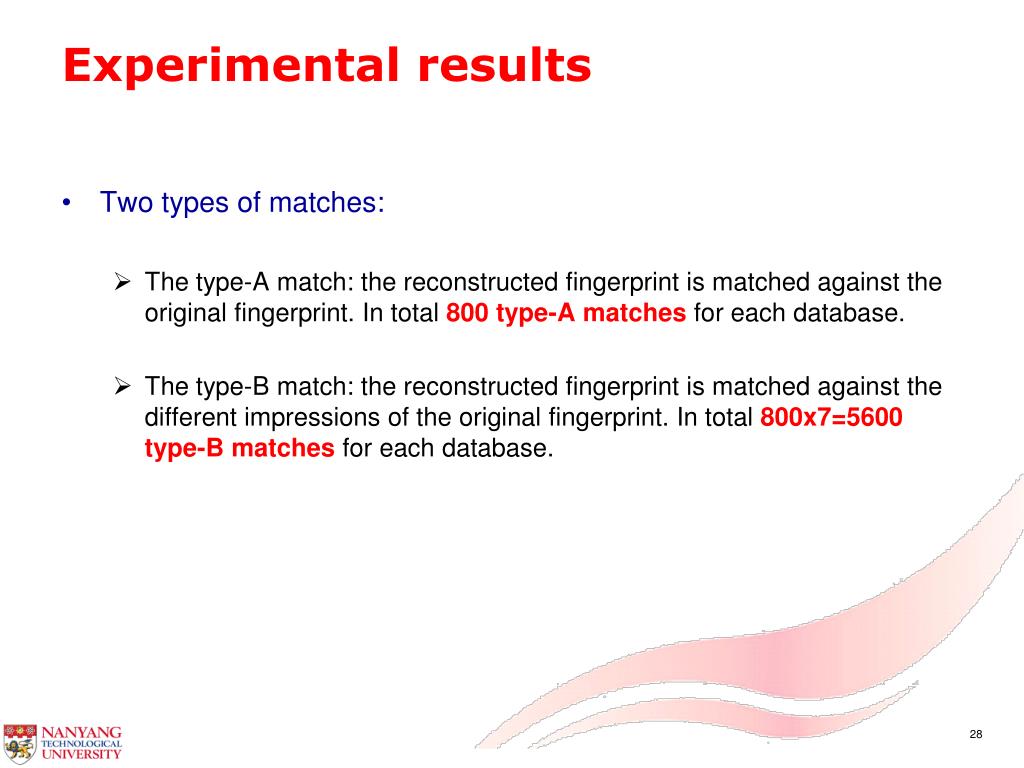 Experimental results

• Two types of matches:

➢ The type-A match: the reconstructed fingerprint is matched against the original fingerprint. In total 800 type-A matches for each database.

➢ The type-B match: the reconstructed fingerprint is matched against the different impressions of the original fingerprint. In total 800x7=5600 type-B matches for each database.

NANYANG TECHNOLOGICAL UNIVERSITY

28